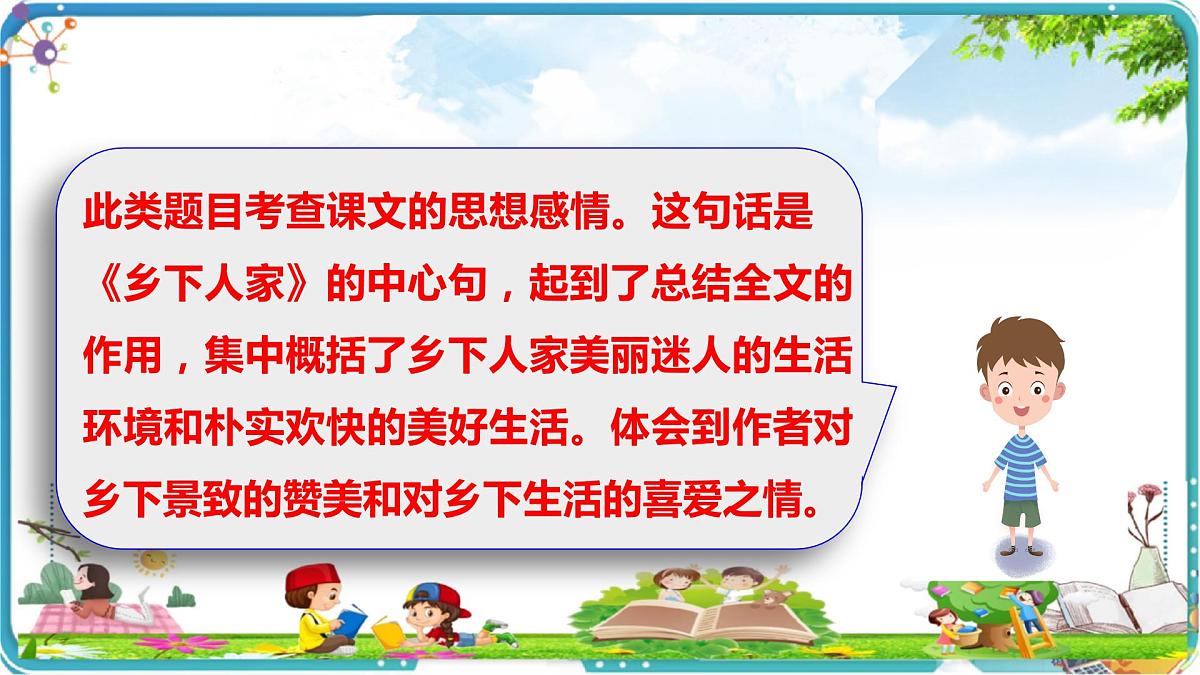 此类题目考查课文的思想感情。这句话是《乡下人家》的中心句，起到了总结全文的作用，集中概括了乡下人家美丽迷人的生活环境和朴实欢快的美好生活。体会到作者对乡下景致的赞美和对乡下生活的喜爱之情。